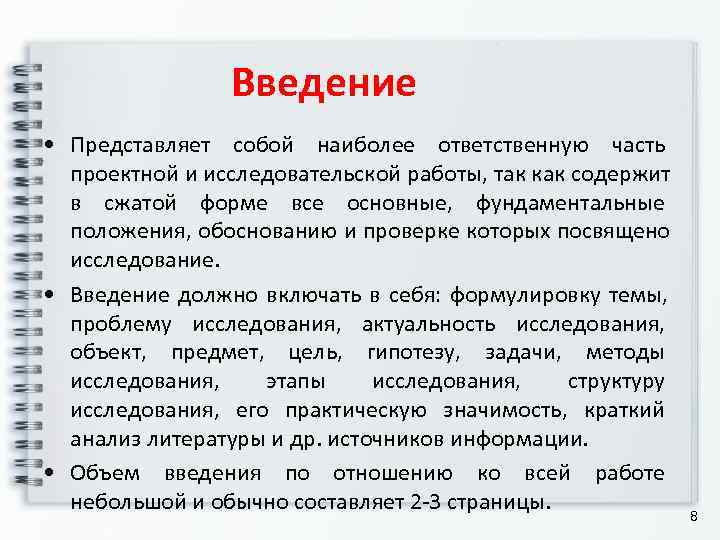 Введение

• Представляет собой наиболее ответственную часть проектной и исследовательской работы, так как содержит в сжатой форме все основные, фундаментальные положения, обоснованию и проверке которых посвящено исследование.

• Введение должно включать в себя: формулировку темы, проблему исследования, актуальность исследования, объект, предмет, цель, гипотезу, задачи, методы исследования, этапы исследования, структуру исследования, его практическую значимость, краткий анализ литературы и др. источников информации.

• Объем введения по отношению ко всей работе небольшой и обычно составляет 2-3 страницы.

8